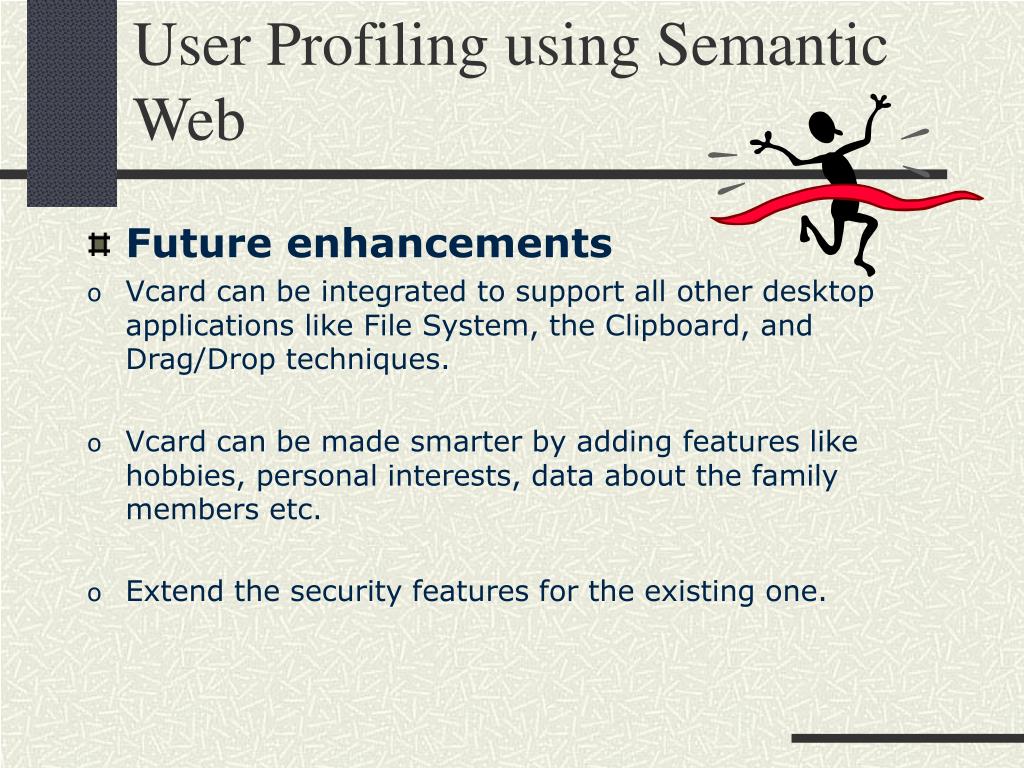 User Profiling using Semantic Web

Future enhancements

o Vcard can be integrated to support all other desktop applications like File System, the Clipboard, and Drag/Drop techniques.

o Vcard can be made smarter by adding features like hobbies, personal interests, data about the family members etc.

o Extend the security features for the existing one.